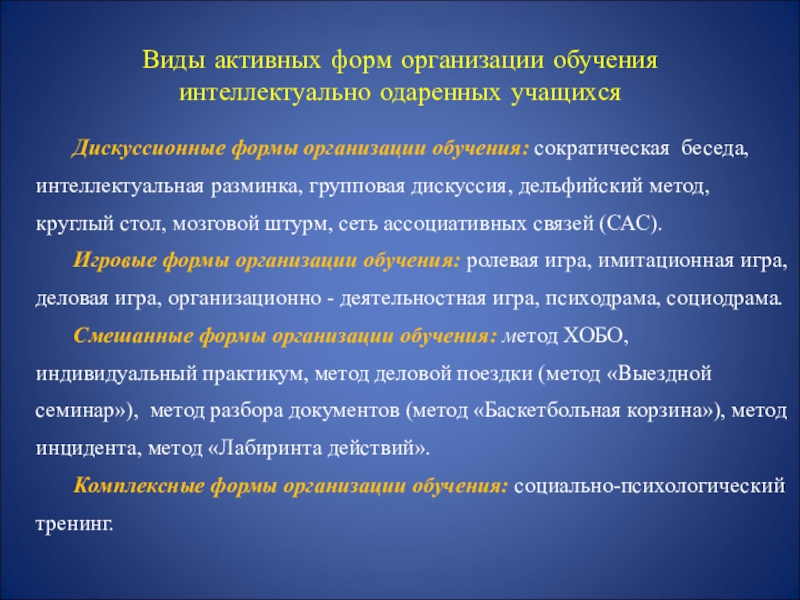 Виды активных форм организации обучения интеллектуально одаренных учащихся

Дискуссионные формы организации обучения: сократическая беседа, интеллектуальная разминка, групповая дискуссия, дельфийский метод, круглый стол, мозговой штурм, сеть ассоциативных связей (САС).

Игровые формы организации обучения: ролевая игра, имитационная игра, деловая игра, организационно - деятельностная игра, психодрама, социодрама.

Смешанные формы организации обучения: метод ХОБО, индивидуальный практикум, метод деловой поездки (метод «Выездной семинар»), метод разбора документов (метод «Баскетбольная корзина»), метод инцидента, метод «Лабиринта действий».

Комплексные формы организации обучения: социально-психологический тренинг.